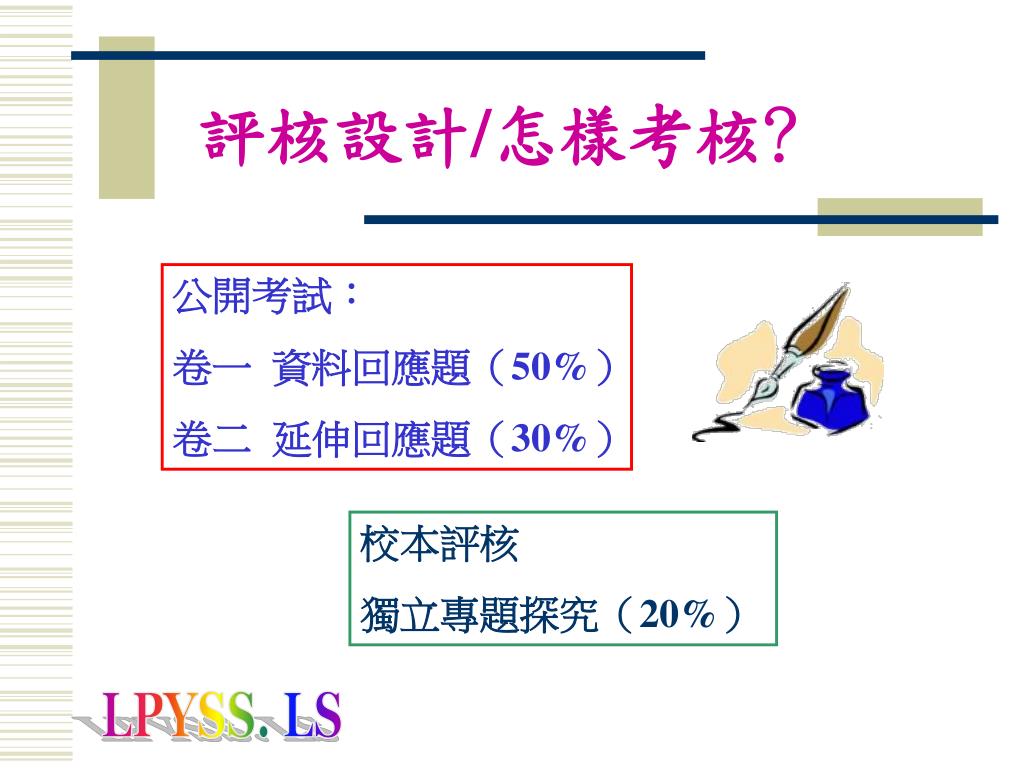 評核設計/怎樣考核?

公開考試：
卷一 資料回應題（50%）
卷二 延伸回應題（30%）

校本評核
獨立專題探究（20%）

LPYSS. LS